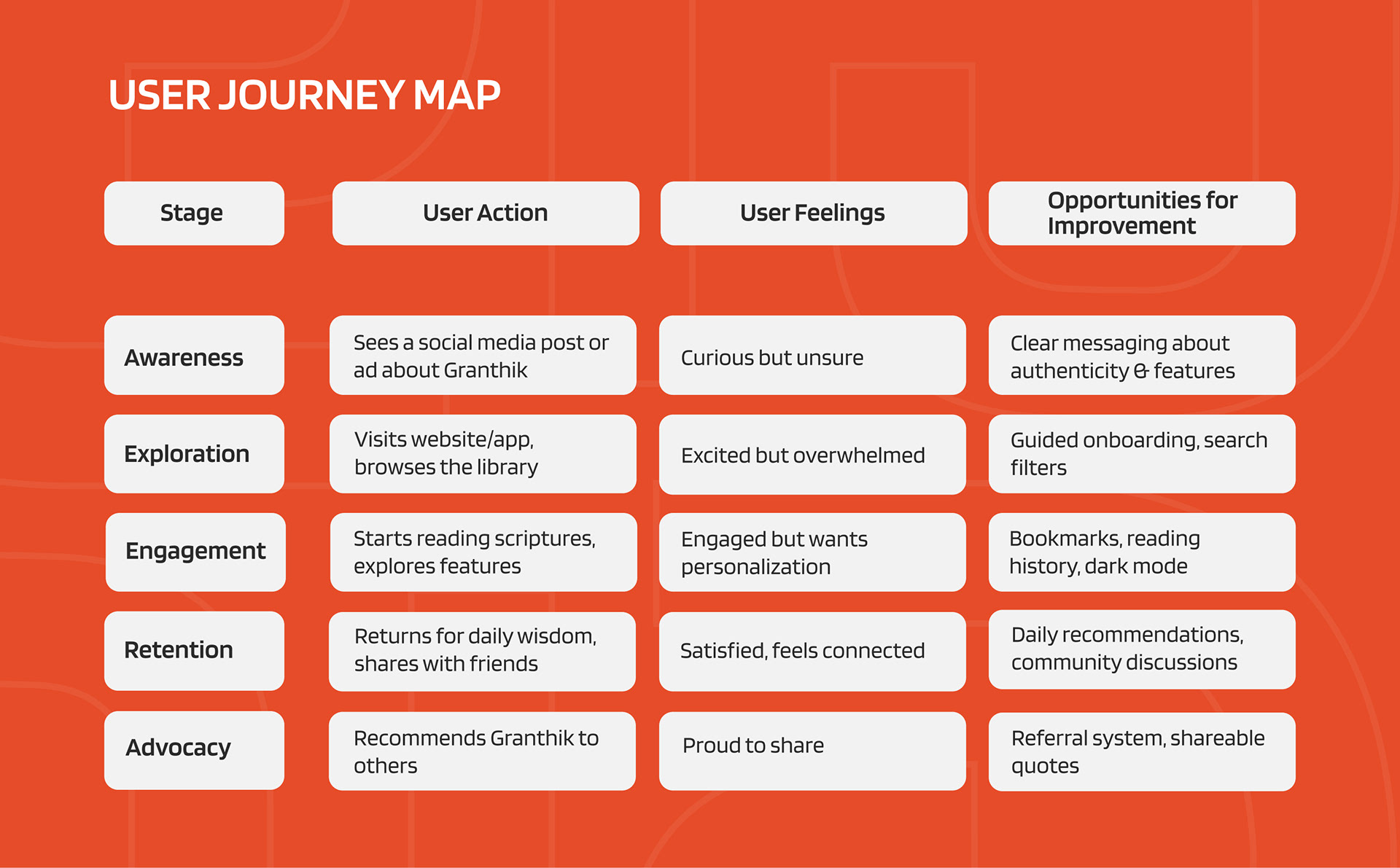 USER JOURNEY MAP

| Stage | User Action | User Feelings | Opportunities for Improvement |
|---|---|---|---|
| Awareness | Sees a social media post or ad about Granthik | Curious but unsure | Clear messaging about authenticity & features |
| Exploration | Visits website/app, browses the library | Excited but overwhelmed | Guided onboarding, search filters |
| Engagement | Starts reading scriptures, explores features | Engaged but wants personalization | Bookmarks, reading history, dark mode |
| Retention | Returns for daily wisdom, shares with friends | Satisfied, feels connected | Daily recommendations, community discussions |
| Advocacy | Recommends Granthik to others | Proud to share | Referral system, shareable quotes |